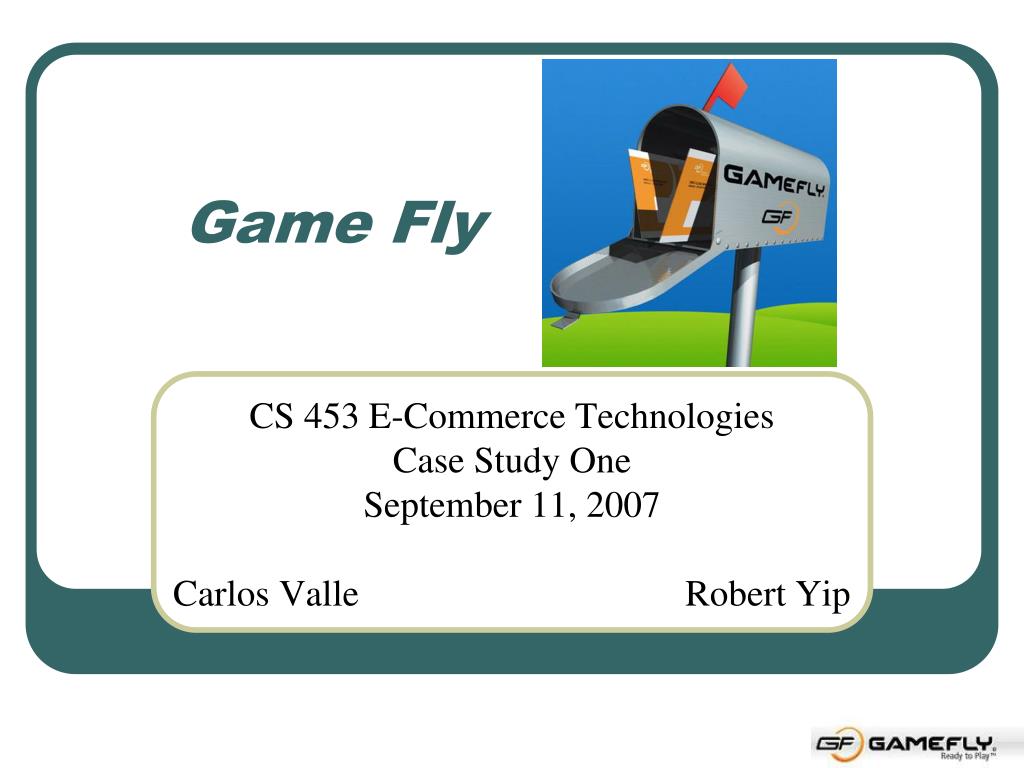 Game Fly

GAMEFLY
GF

CS 453 E-Commerce Technologies
Case Study One
September 11, 2007

Carlos Valle Robert Yip

GF GAMEFLY
Ready to Play™